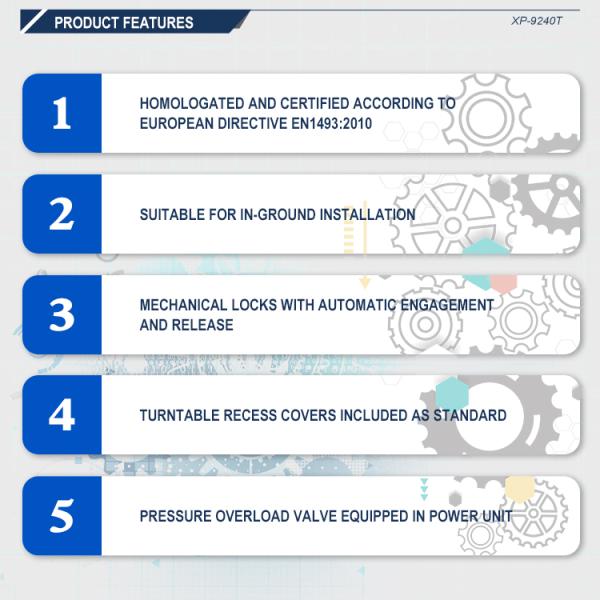 PRODUCT FEATURES

XP-9240T

1

HOMOLOGATED AND CERTIFIED ACCORDING TO EUROPEAN DIRECTIVE EN1493:2010

2

SUITABLE FOR IN-GROUND INSTALLATION

3

MECHANICAL LOCKS WITH AUTOMATIC ENGAGEMENT AND RELEASE

4

TURNTABLE RECESS COVERS INCLUDED AS STANDARD

5

PRESSURE OVERLOAD VALVE EQUIPPED IN POWER UNIT